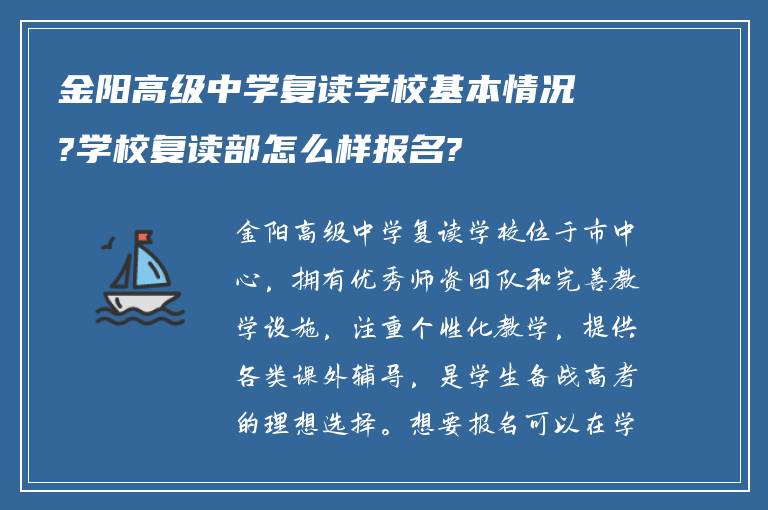 金阳高级中学复读学校基本情况?学校复读部怎么样报名?

金阳高级中学复读学校位于市中心，拥有优秀师资团队和完善教学设施，注重个性化教学，提供各类课外辅导，是学生备战高考的理想选择。想要报名可以在学